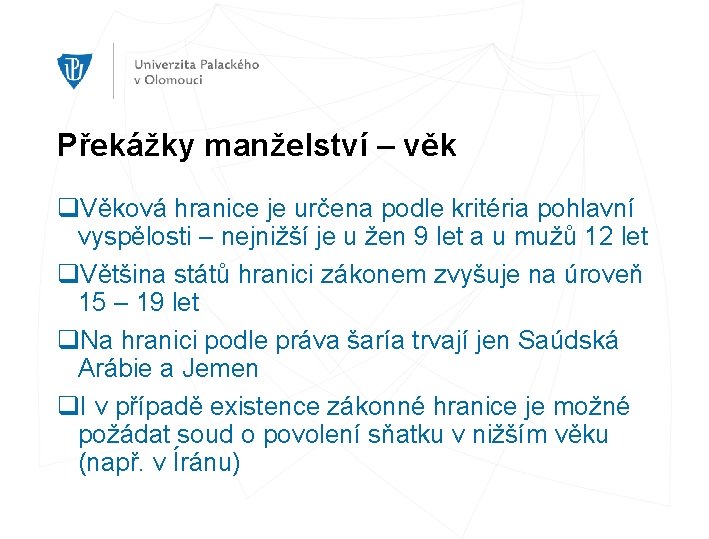 Univerzita Palackého v Olomouci

Překážky manželství – věk

❑Věková hranice je určena podle kritéria pohlavní vyspělosti – nejnižší je u žen 9 let a u mužů 12 let

❑Většina států hranici zákonem zvyšuje na úroveň 15 – 19 let

❑Na hranici podle práva šaría trvají jen Saúdská Arábie a Jemen

❑I v případě existence zákonné hranice je možné požádat soud o povolení sňatku v nižším věku (např. v Íránu)